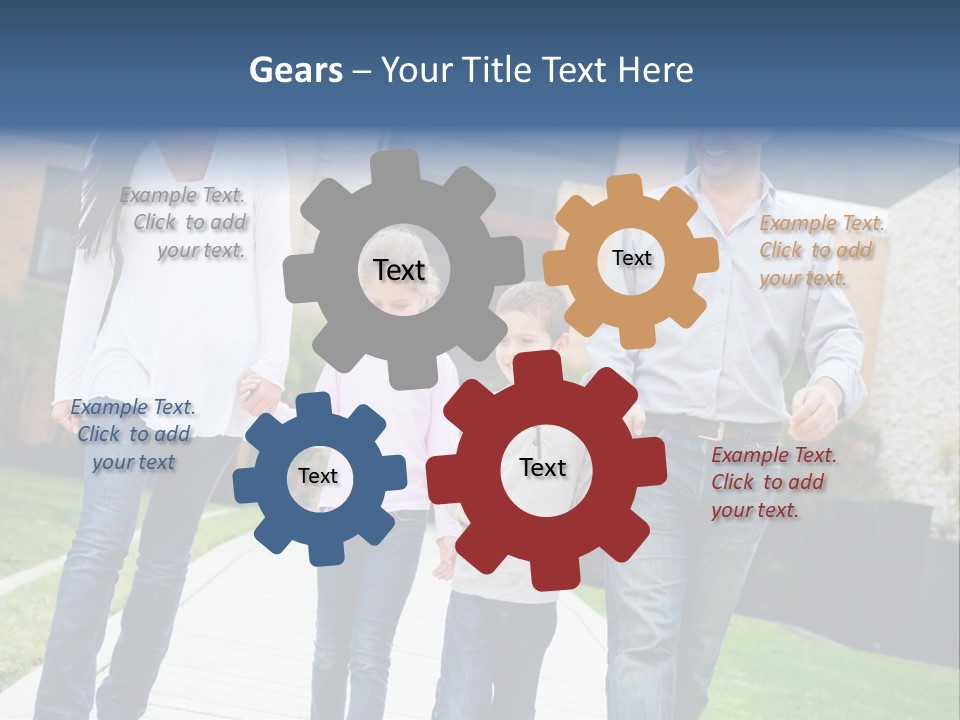 Gears – Your Title Text Here

Example Text. Click to add your text.

Text

Text

Example Text. Click to add your text.

Example Text. Click to add your text

Text

Text

Example Text. Click to add your text.